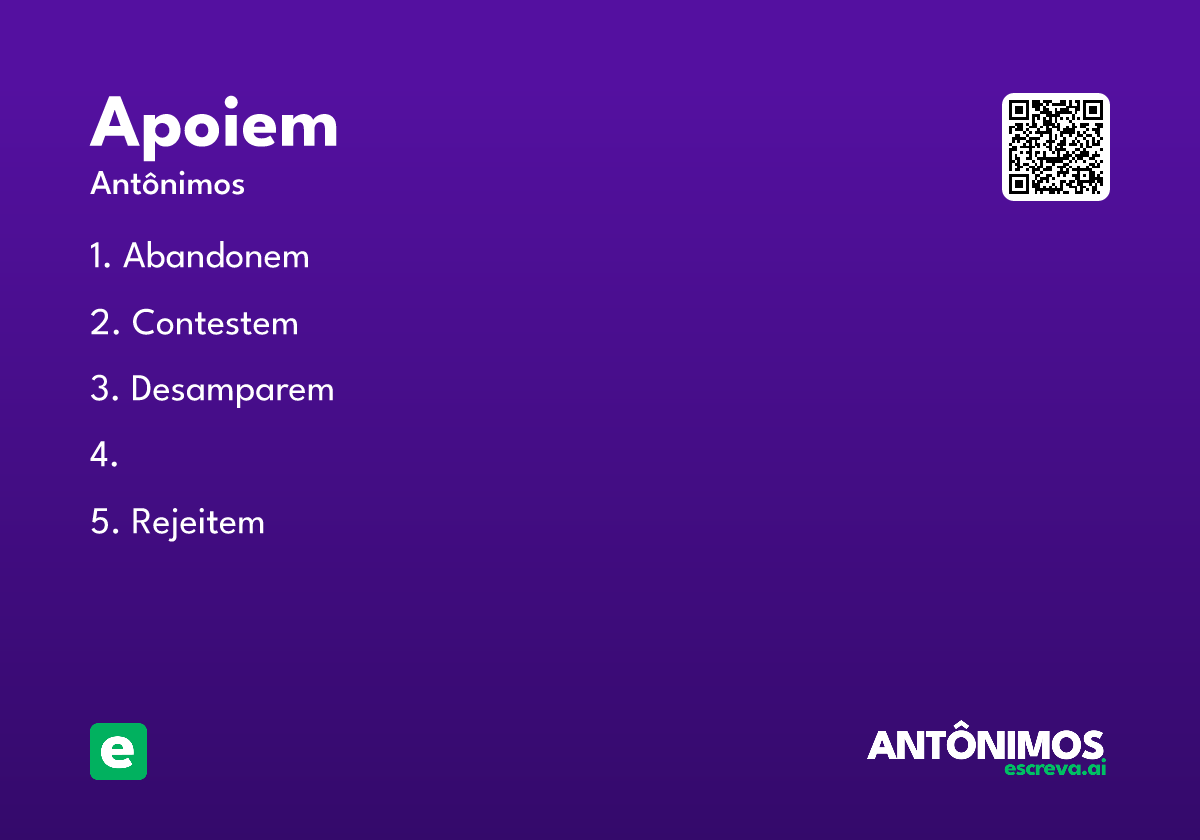 Apoiem

Antônimos

1. Abandonem

2. Contestem

3. Desamparem

4.

5. Rejeitem

e

ANTÔNIMOS
escreva.ai